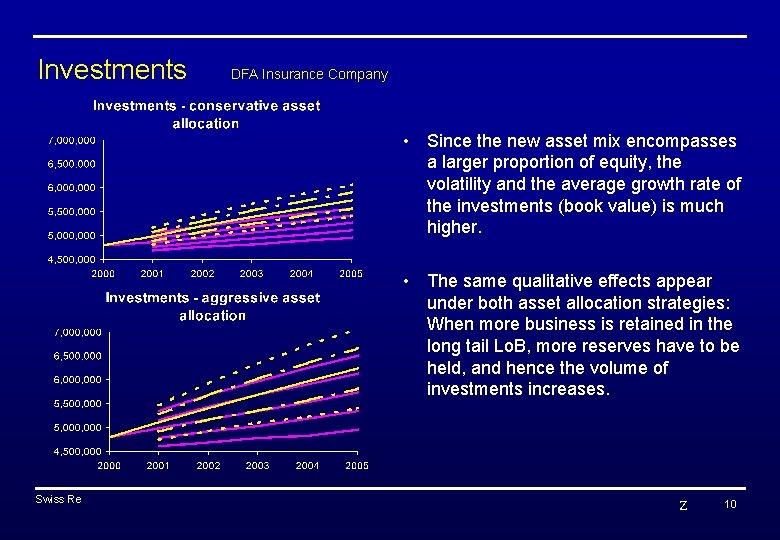 Investments DFA Insurance Company

Investments - conservative asset allocation

7,000,000
6,500,000
6,000,000
5,500,000
5,000,000
4,500,000
2000 2001 2002 2003 2004 2005

Investments - aggressive asset allocation

7,000,000
6,500,000
6,000,000
5,500,000
5,000,000
4,500,000
2000 2001 2002 2003 2004 2005

• Since the new asset mix encompasses a larger proportion of equity, the volatility and the average growth rate of the investments (book value) is much higher.

• The same qualitative effects appear under both asset allocation strategies: When more business is retained in the long tail LoB, more reserves have to be held, and hence the volume of investments increases.

Swiss Re

Z 10